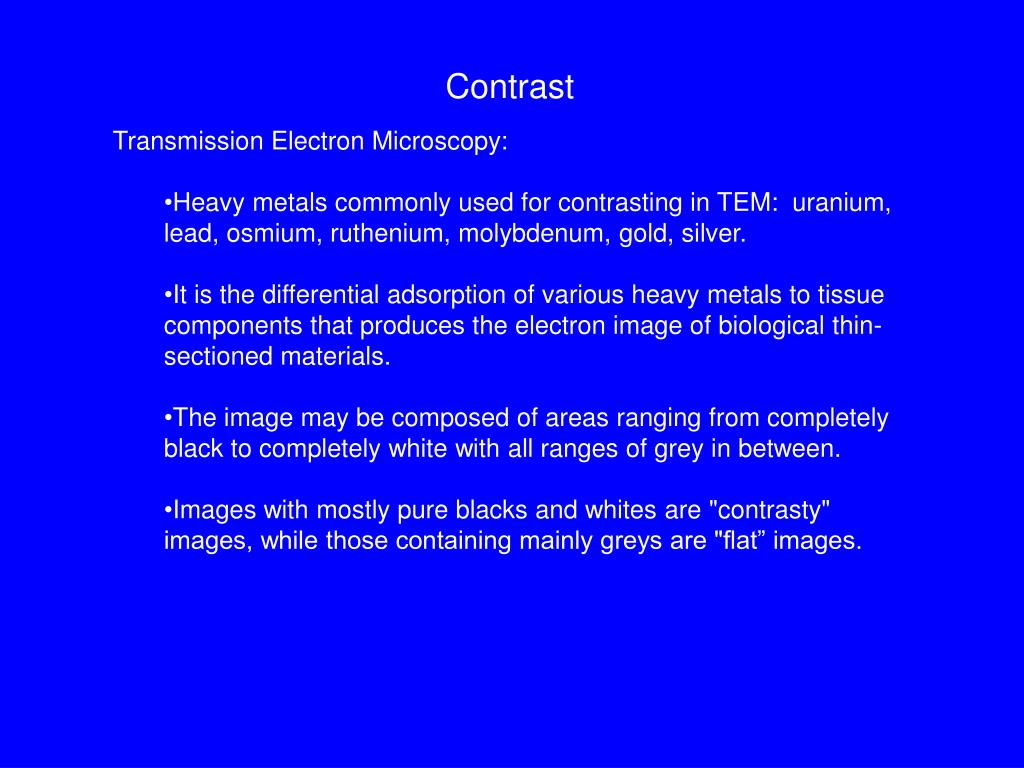 Contrast

Transmission Electron Microscopy:

•Heavy metals commonly used for contrasting in TEM: uranium, lead, osmium, ruthenium, molybdenum, gold, silver.

•It is the differential adsorption of various heavy metals to tissue components that produces the electron image of biological thin-sectioned materials.

•The image may be composed of areas ranging from completely black to completely white with all ranges of grey in between.

•Images with mostly pure blacks and whites are "contrasty" images, while those containing mainly greys are "flat” images.